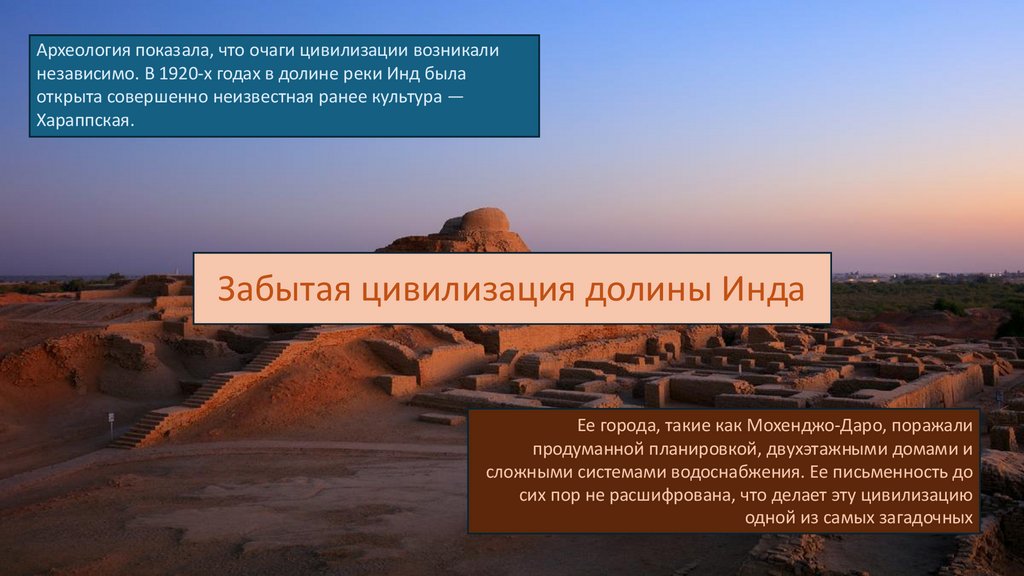 Археология показала, что очаги цивилизации возникали независимо. В 1920-х годах в долине реки Инд была открыта совершенно неизвестная ранее культура — Хараппская.

Забытая цивилизация долины Инда

Ее города, такие как Мохенджо-Даро, поражали продуманной планировкой, двухэтажными домами и сложными системами водоснабжения. Ее письменность до сих пор не расшифрована, что делает эту цивилизацию одной из самых загадочных